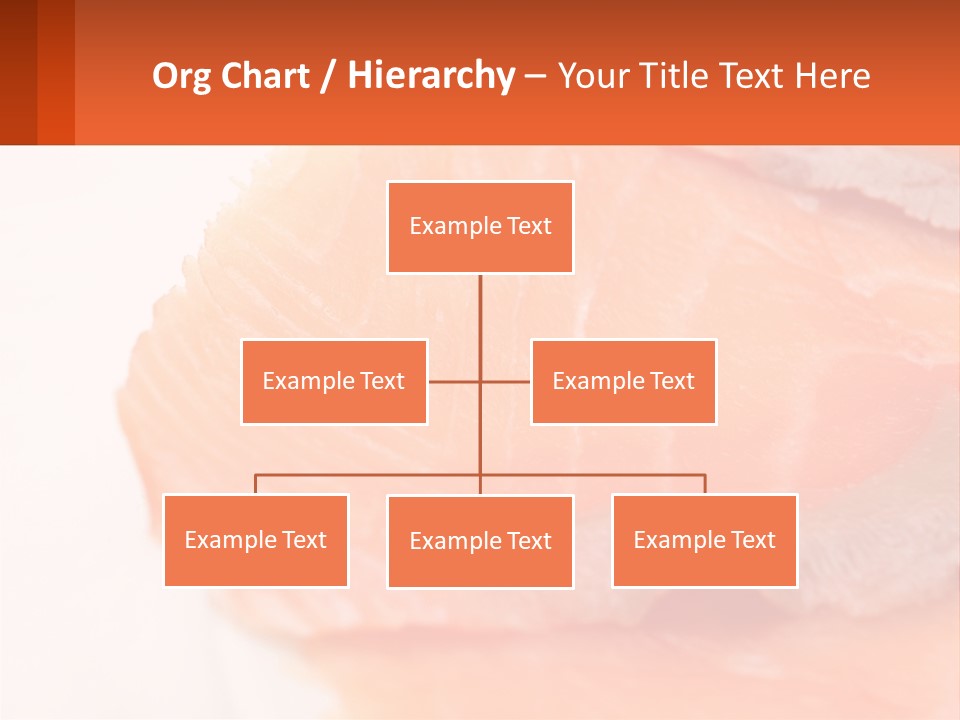 Org Chart / Hierarchy – Your Title Text Here

Example Text

Example Text

Example Text

Example Text

Example Text

Example Text